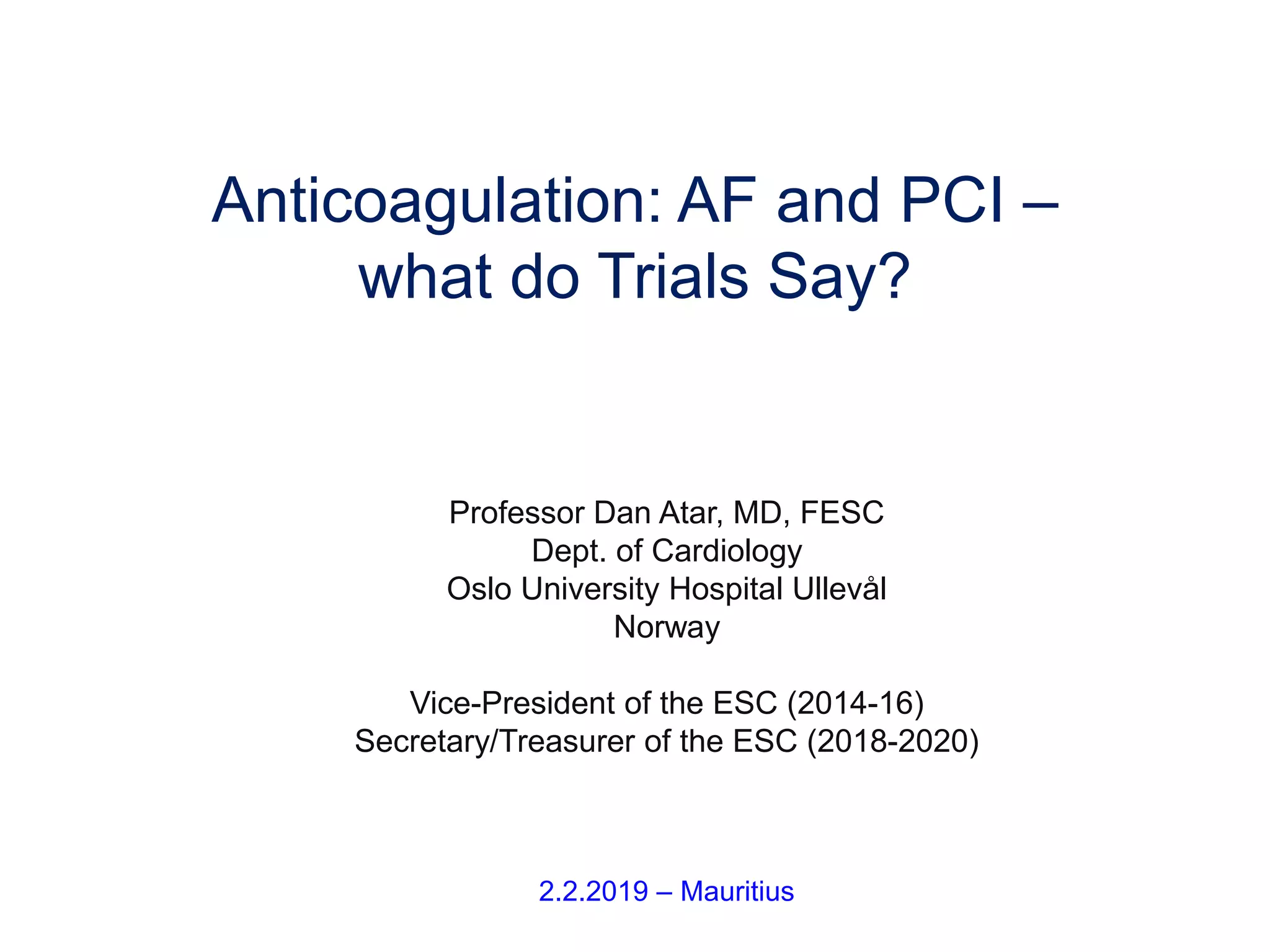 Anticoagulation: AF and PCI – what do Trials Say?

Professor Dan Atar, MD, FESC
Dept. of Cardiology
Oslo University Hospital Ullevål
Norway

Vice-President of the ESC (2014-16)
Secretary/Treasurer of the ESC (2018-2020)

2.2.2019 – Mauritius